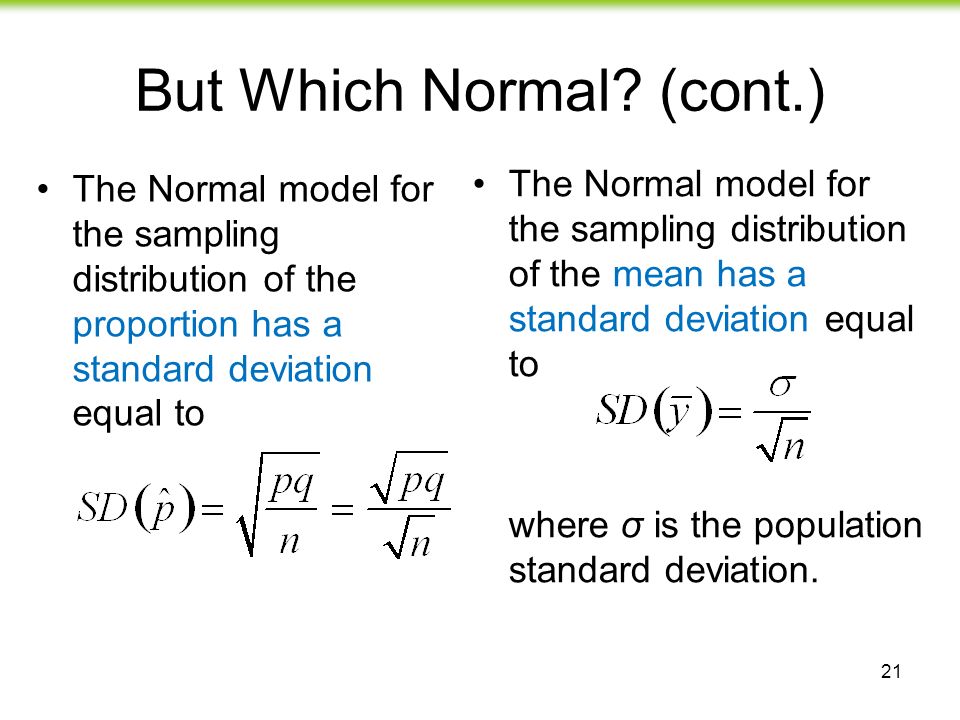 But Which Normal? (cont.)

• The Normal model for the sampling distribution of the proportion has a standard deviation equal to

$SD(\hat{p}) = \sqrt{\frac{pq}{n}} = \frac{\sqrt{pq}}{\sqrt{n}}$

• The Normal model for the sampling distribution of the mean has a standard deviation equal to

$SD(\bar{y}) = \frac{\sigma}{\sqrt{n}}$

where $\sigma$ is the population standard deviation.

21